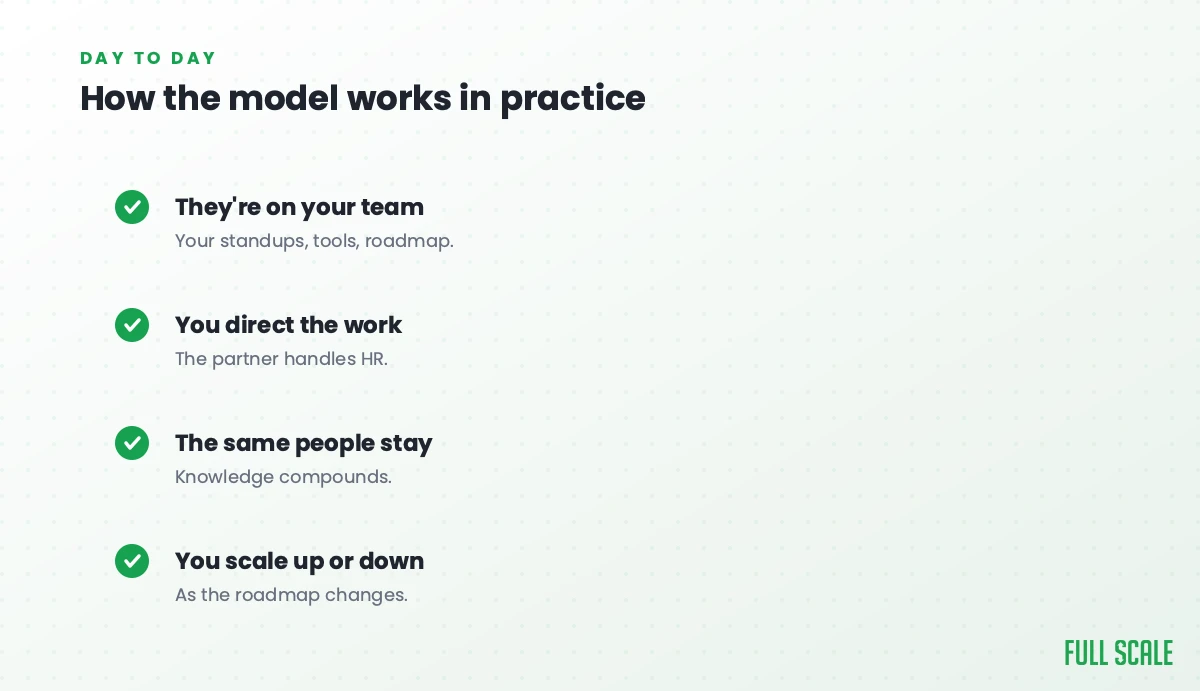 DAY TO DAY

How the model works in practice

They're on your team
Your standups, tools, roadmap.

You direct the work
The partner handles HR.

The same people stay
Knowledge compounds.

You scale up or down
As the roadmap changes.

FULL SCALE